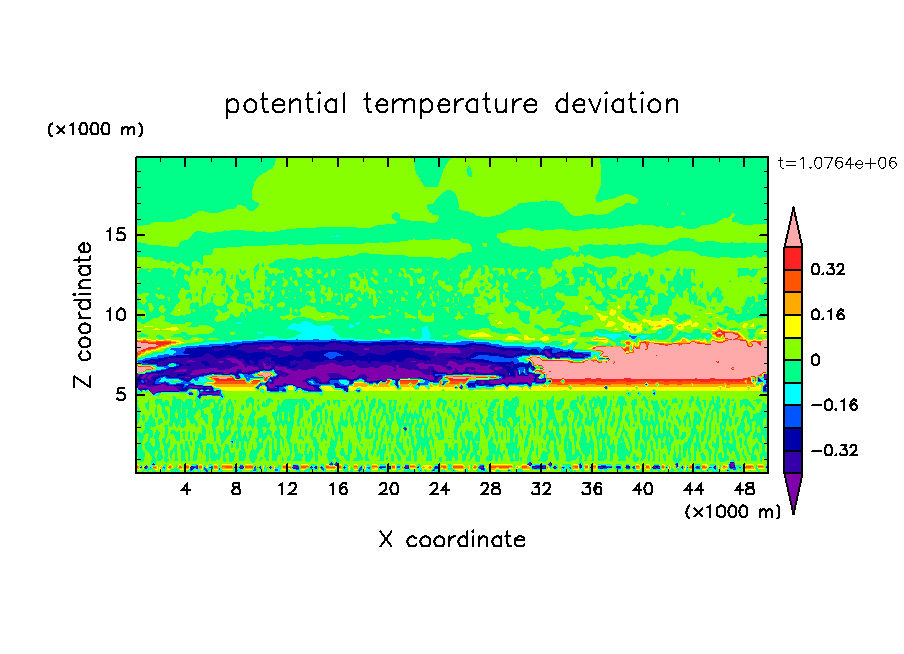 potential temperature deviation

(×1000 m)

t=1.0764e+06

Z coordinate

15
10
5

0.32
0.16
0
−0.16
−0.32

4 8 12 16 20 24 28 32 36 40 44 48

(×1000 m)

X coordinate